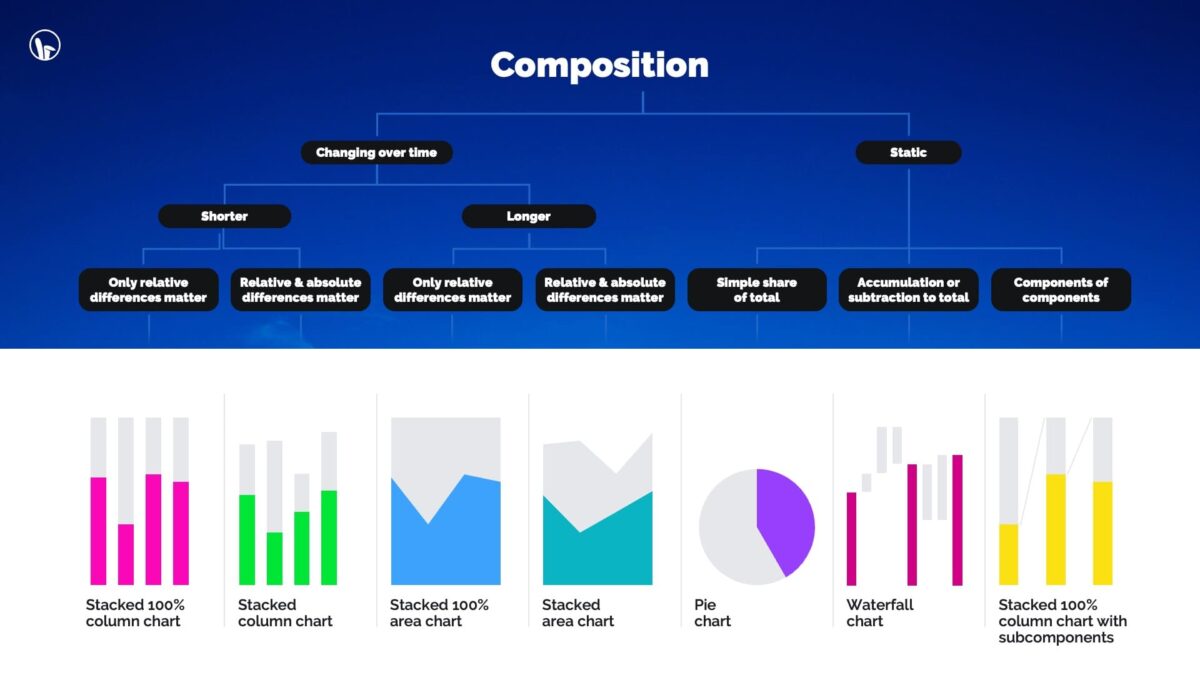 Composition

Changing over time

Static

Shorter

Longer

Only relative differences matter

Relative & absolute differences matter

Only relative differences matter

Relative & absolute differences matter

Simple share of total

Accumulation or subtraction to total

Components of components

Stacked 100% column chart

Stacked column chart

Stacked 100% area chart

Stacked area chart

Pie chart

Waterfall chart

Stacked 100% column chart with subcomponents